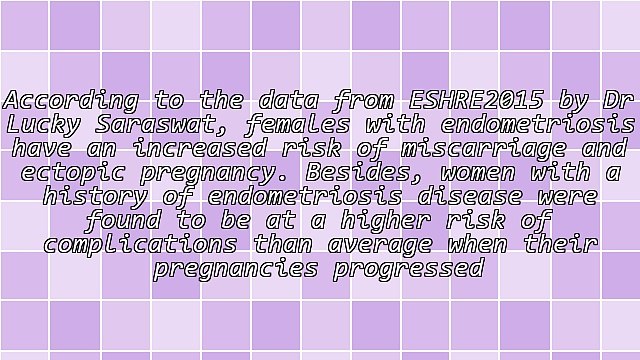 According to the data from ESHRE2015 by Dr Lucky Saraswat, females with endometriosis have an increased risk of miscarriage and ectopic pregnancy. Besides, women with a history of endometriosis disease were found to be at a higher risk of complications than average when their pregnancies progressed